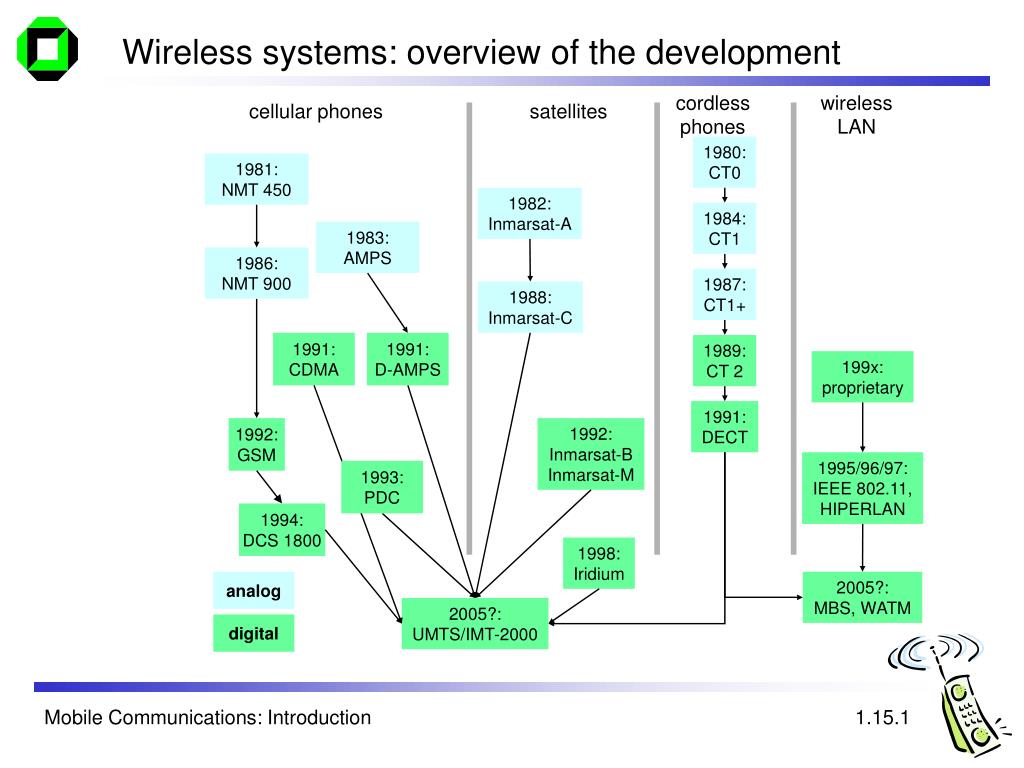 Wireless systems: overview of the development

cellular phones

satellites

cordless phones

wireless LAN

1981:
NMT 450

1986:
NMT 900

1983:
AMPS

1991:
CDMA

1991:
D-AMPS

1992:
GSM

1993:
PDC

1994:
DCS 1800

1982:
Inmarsat-A

1988:
Inmarsat-C

1992:
Inmarsat-B
Inmarsat-M

1998:
Iridium

1980:
CT0

1984:
CT1

1987:
CT1+

1989:
CT 2

1991:
DECT

199x:
proprietary

1995/96/97:
IEEE 802.11,
HIPERLAN

2005?:
MBS, WATM

2005?:
UMTS/IMT-2000

analog

digital

Mobile Communications: Introduction

1.15.1